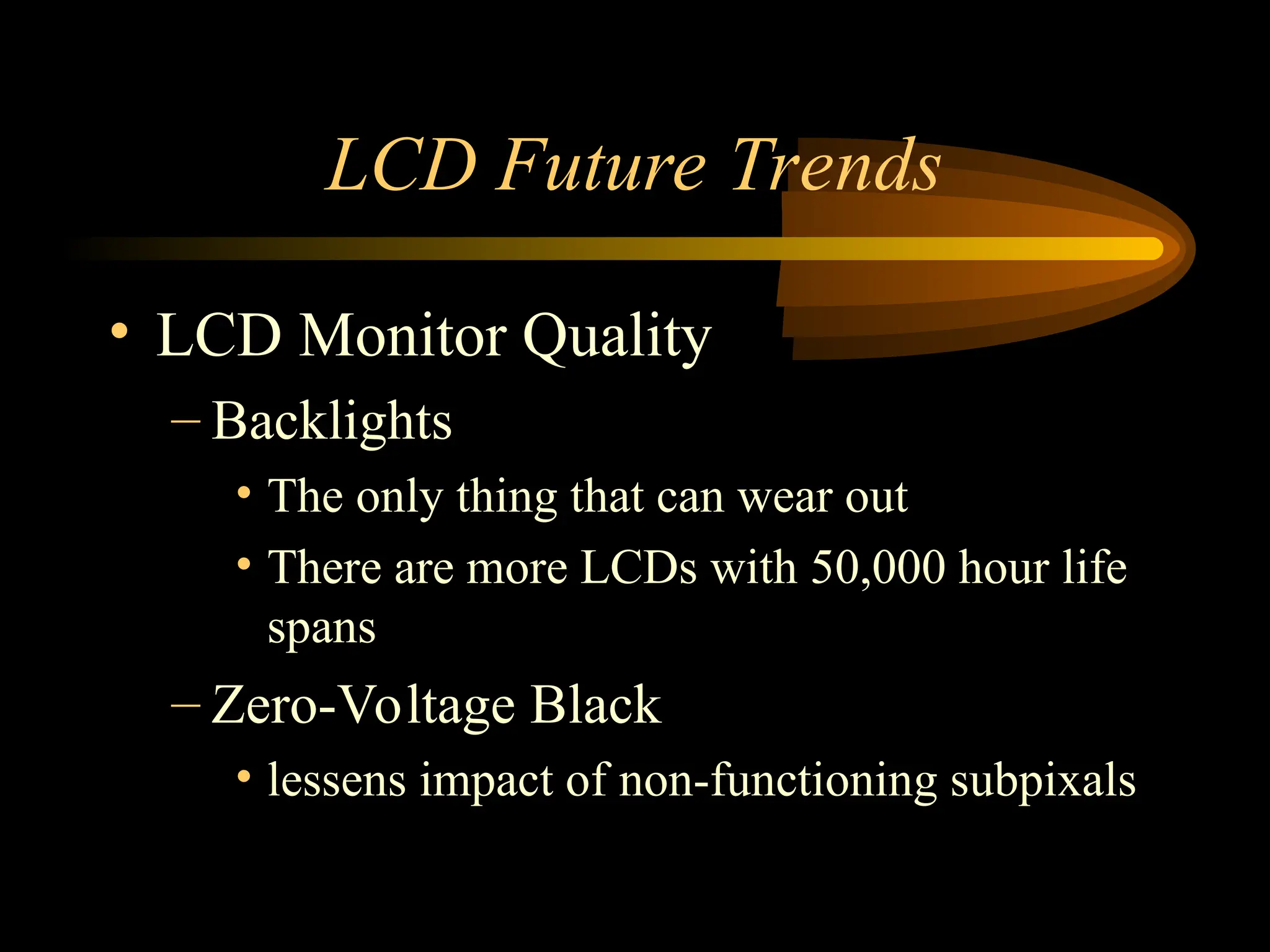 LCD Future Trends

• LCD Monitor Quality
– Backlights
• The only thing that can wear out
• There are more LCDs with 50,000 hour life spans
– Zero-Voltage Black
• lessens impact of non-functioning subpixals